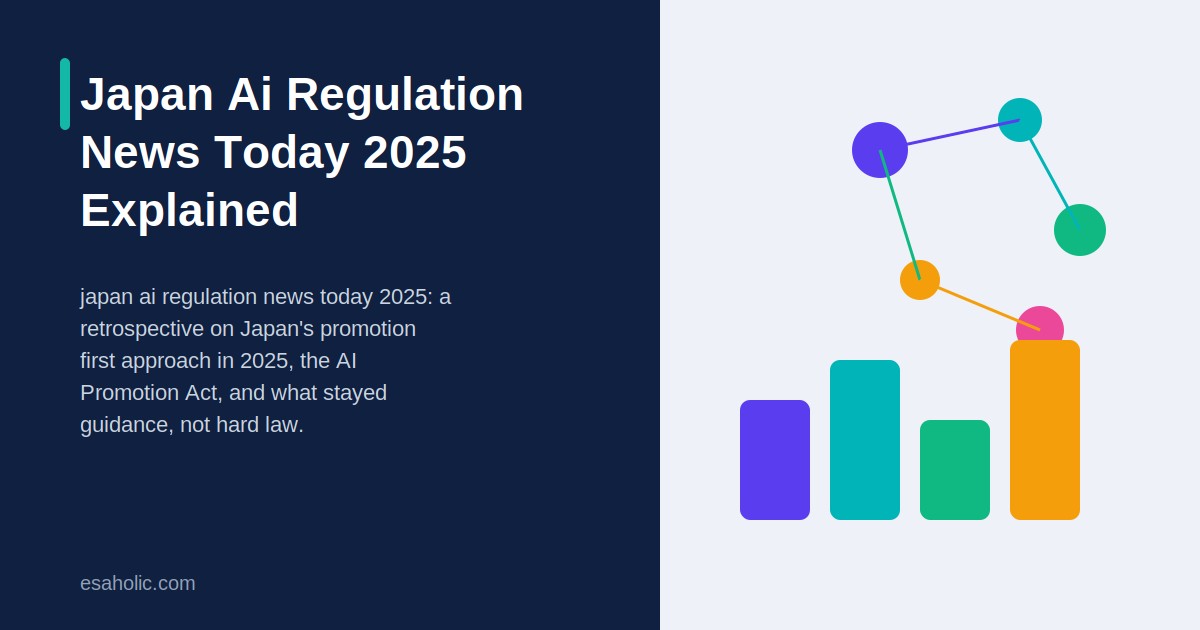 Japan Ai Regulation News Today 2025 Explained

japan ai regulation news today 2025: a retrospective on Japan's promotion first approach in 2025, the AI Promotion Act, and what stayed guidance, not hard law.

esaholic.com